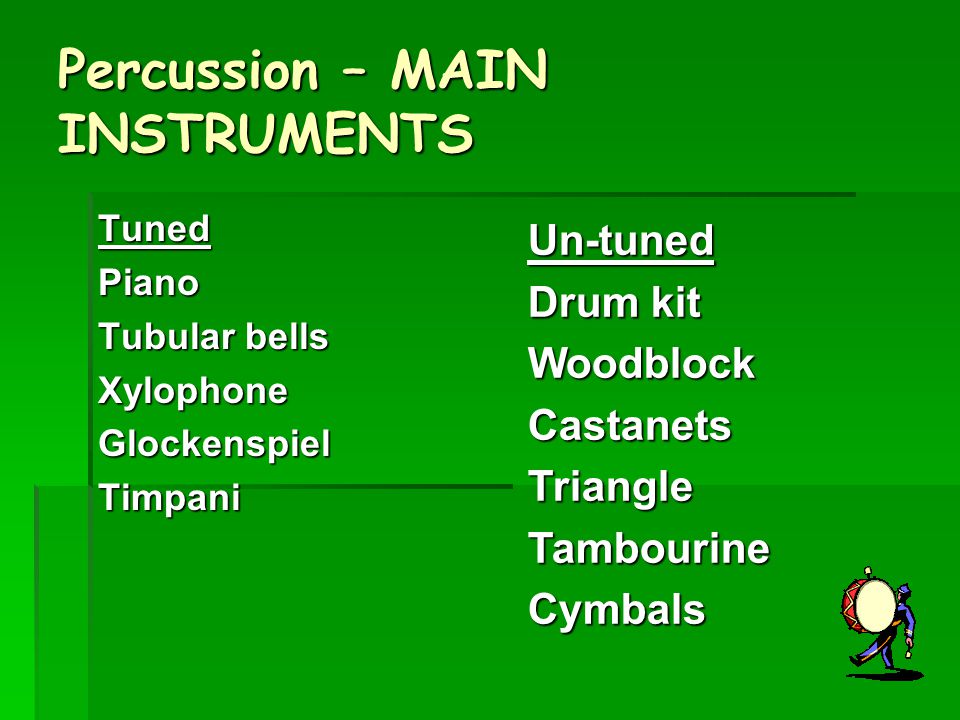 Percussion – MAIN INSTRUMENTS

Tuned
Piano
Tubular bells
Xylophone
Glockenspiel
Timpani

Un-tuned
Drum kit
Woodblock
Castanets
Triangle
Tambourine
Cymbals